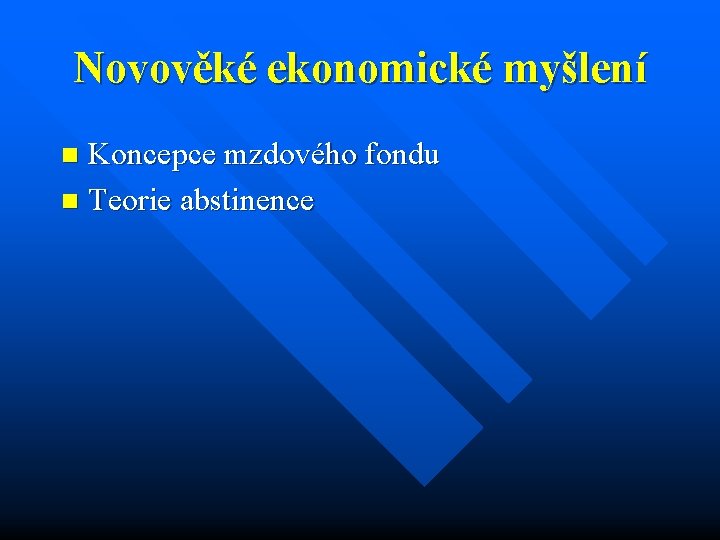 Novověké ekonomické myšlení

Koncepce mzdového fondu
Teorie abstinence